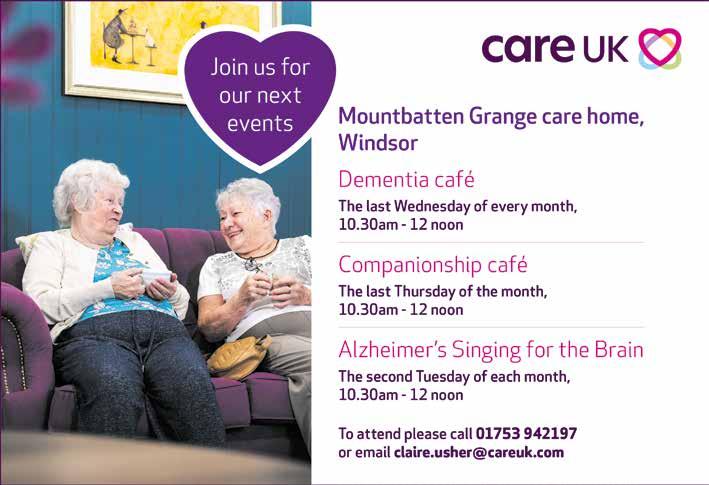 Join us for our next events

care UK

Mountbatten Grange care home, Windsor

Dementia café

The last Wednesday of every month, 10.30am - 12 noon

Companionship café

The last Thursday of the month, 10.30am - 12 noon

Alzheimer's Singing for the Brain

The second Tuesday of each month, 10.30am - 12 noon

To attend please call 01753 942197 or email claire.usher@careuk.com